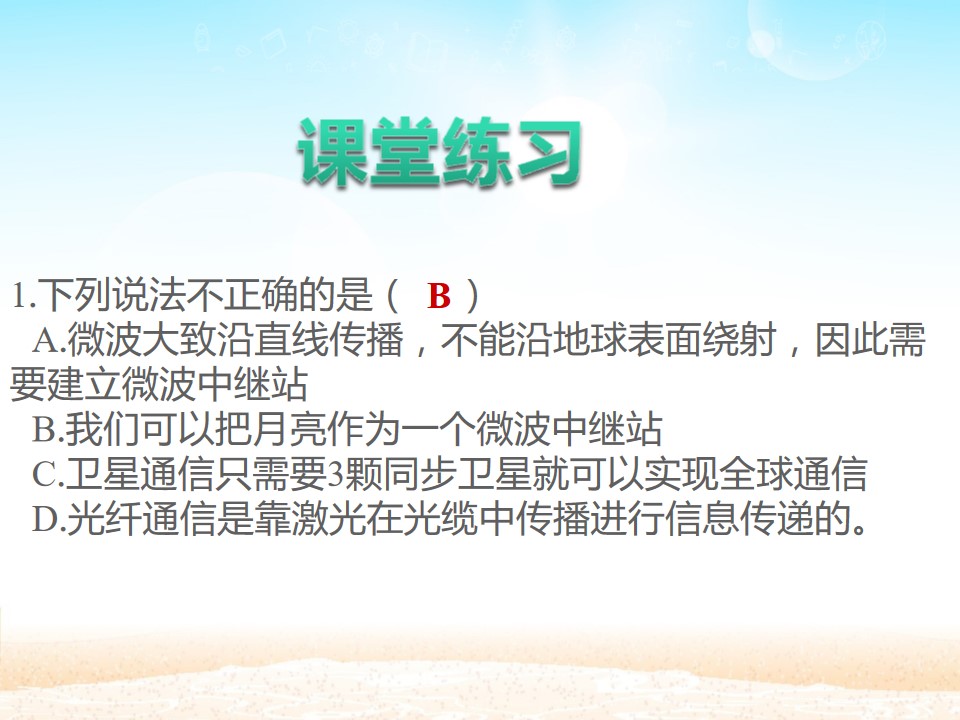 课堂练习

1.下列说法不正确的是（ B ）

A.微波大致沿直线传播，不能沿地球表面绕射，因此需要建立微波中继站

B.我们可以把月亮作为一个微波中继站

C.卫星通信只需要3颗同步卫星就可以实现全球通信

D.光纤通信是靠激光在光缆中传播进行信息传递的。